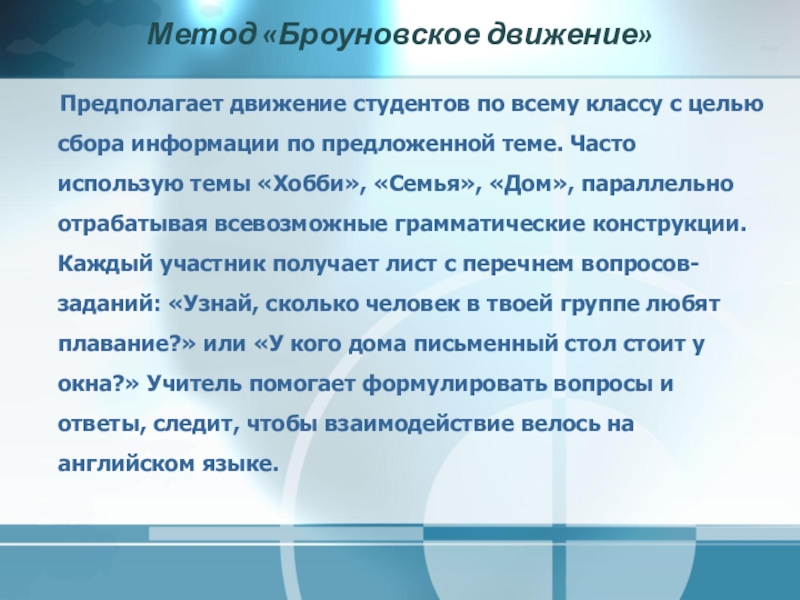 Метод «Броуновское движение»

Предполагает движение студентов по всему классу с целью сбора информации по предложенной теме. Часто использую темы «Хобби», «Семья», «Дом», параллельно отрабатывая всевозможные грамматические конструкции. Каждый участник получает лист с перечнем вопросов-заданий: «Узнай, сколько человек в твоей группе любят плавание?» или «У кого дома письменный стол стоит у окна?» Учитель помогает формулировать вопросы и ответы, следит, чтобы взаимодействие велось на английском языке.